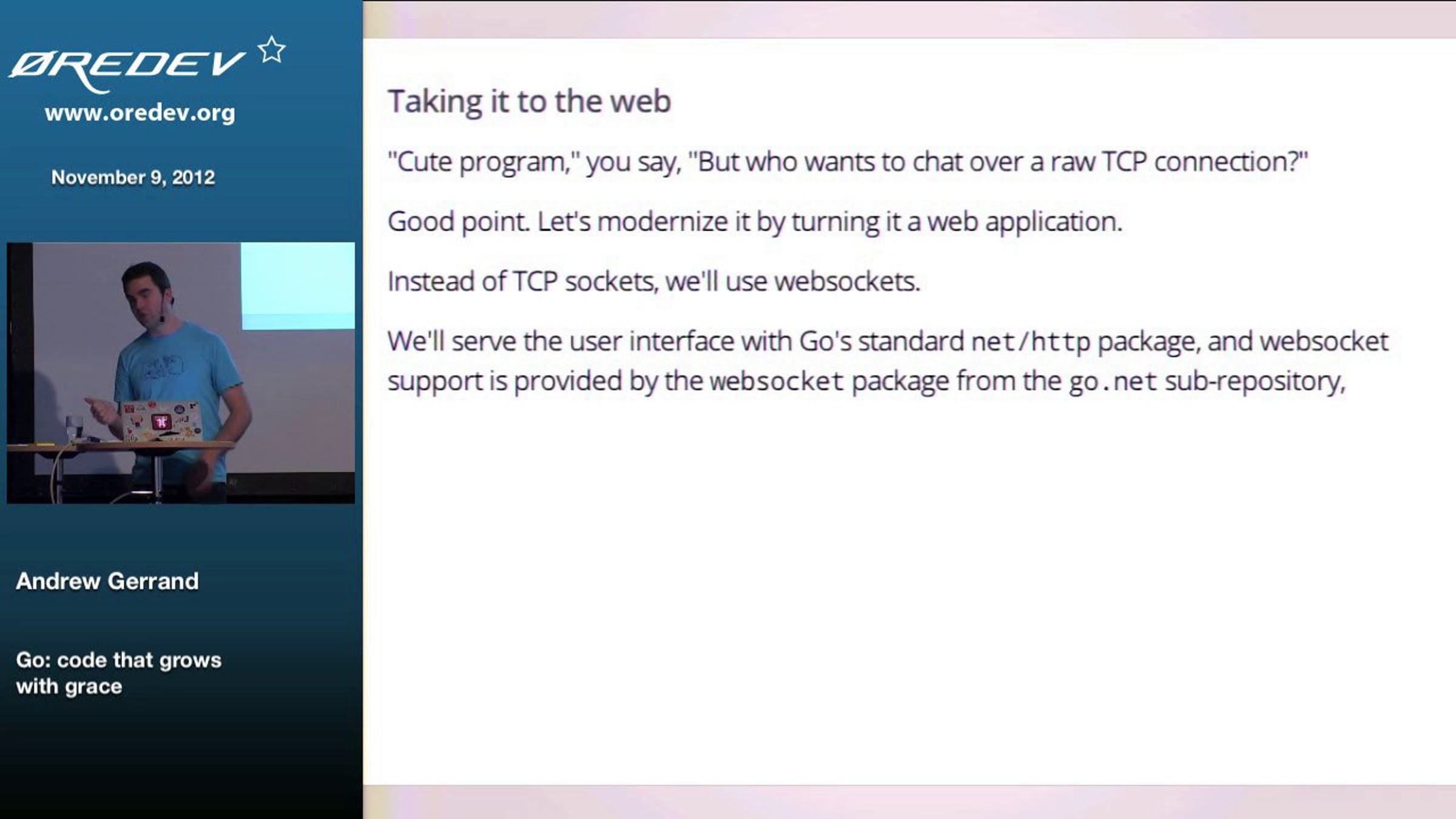 ØREDEV
www.oredev.org

November 9, 2012

Andrew Gerrand

Go: code that grows with grace

Taking it to the web

"Cute program," you say, "But who wants to chat over a raw TCP connection?"

Good point. Let's modernize it by turning it a web application.

Instead of TCP sockets, we'll use websockets.

We'll serve the user interface with Go's standard net/http package, and websocket support is provided by the websocket package from the go.net sub-repository,